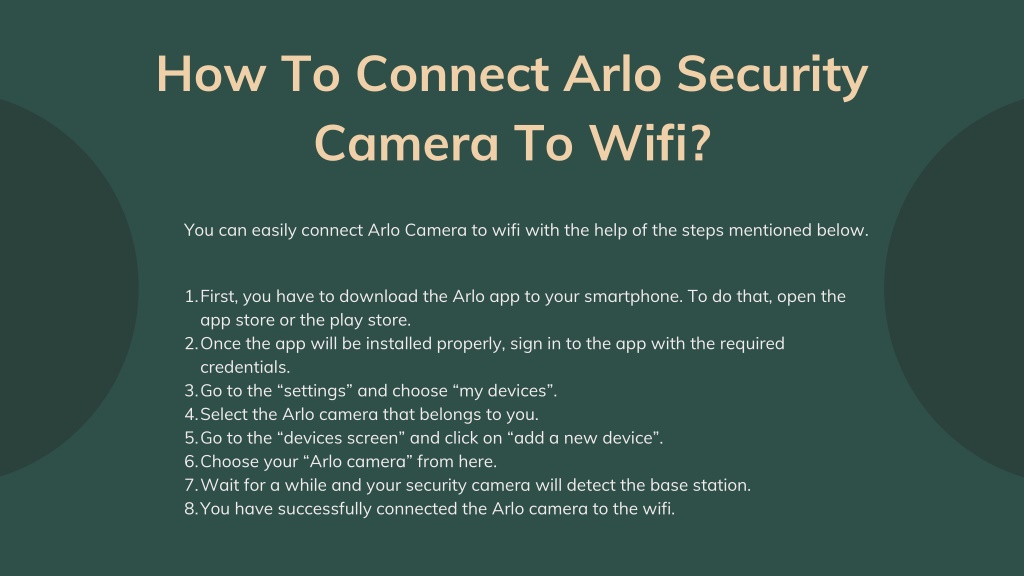 How To Connect Arlo Security Camera To Wifi?

You can easily connect Arlo Camera to wifi with the help of the steps mentioned below.

1. First, you have to download the Arlo app to your smartphone. To do that, open the app store or the play store.
2. Once the app will be installed properly, sign in to the app with the required credentials.
3. Go to the “settings” and choose “my devices”.
4. Select the Arlo camera that belongs to you.
5. Go to the “devices screen” and click on “add a new device”.
6. Choose your “Arlo camera” from here.
7. Wait for a while and your security camera will detect the base station.
8. You have successfully connected the Arlo camera to the wifi.